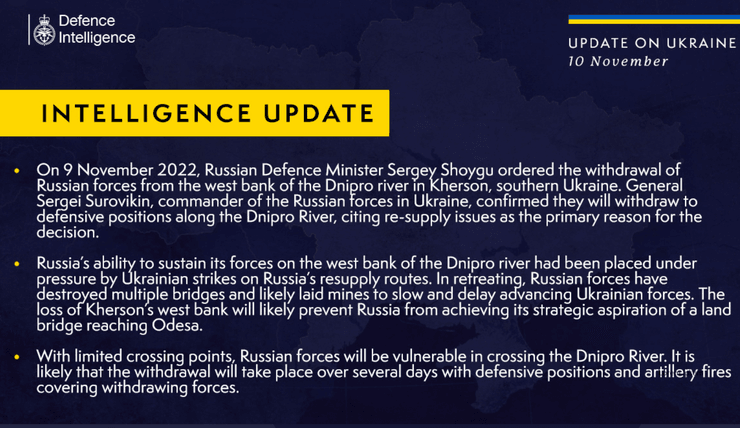 Defence Intelligence

UPDATE ON UKRAINE
10 November

INTELLIGENCE UPDATE

• On 9 November 2022, Russian Defence Minister Sergey Shoygu ordered the withdrawal of Russian forces from the west bank of the Dnipro river in Kherson, southern Ukraine. General Sergei Surovikin, commander of the Russian forces in Ukraine, confirmed they will withdraw to defensive positions along the Dnipro River, citing re-supply issues as the primary reason for the decision.

• Russia's ability to sustain its forces on the west bank of the Dnipro river had been placed under pressure by Ukrainian strikes on Russia's resupply routes. In retreating, Russian forces have destroyed multiple bridges and likely laid mines to slow and delay advancing Ukrainian forces. The loss of Kherson's west bank will likely prevent Russia from achieving its strategic aspiration of a land bridge reaching Odesa.

• With limited crossing points, Russian forces will be vulnerable in crossing the Dnipro River. It is likely that the withdrawal will take place over several days with defensive positions and artillery fires covering withdrawing forces.